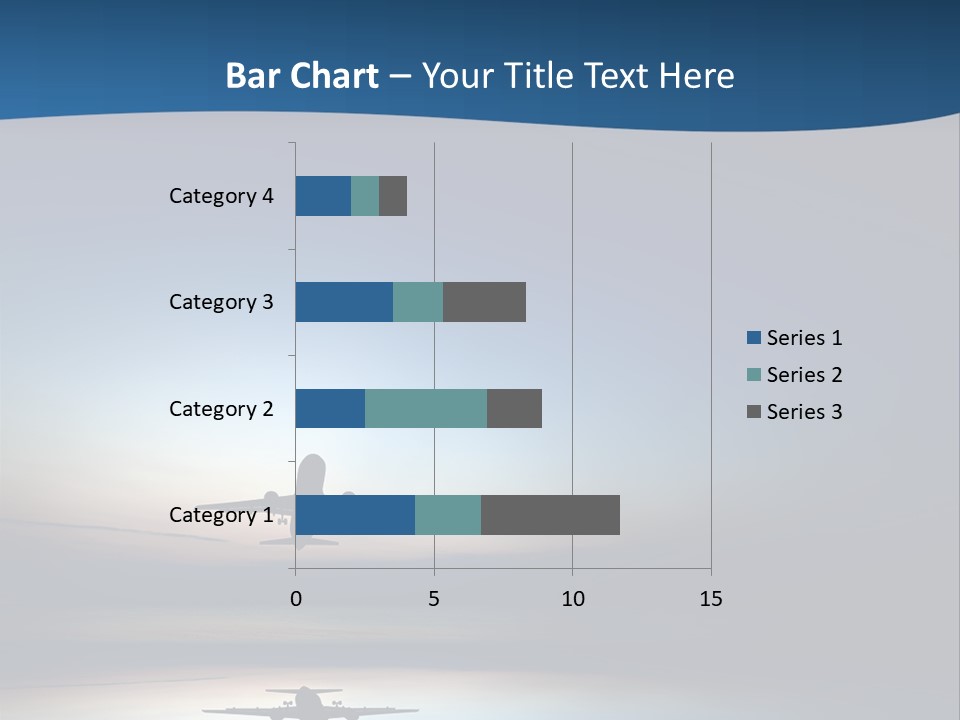 Bar Chart – Your Title Text Here

Category 4
Category 3
Category 2
Category 1

0
5
10
15

Series 1
Series 2
Series 3